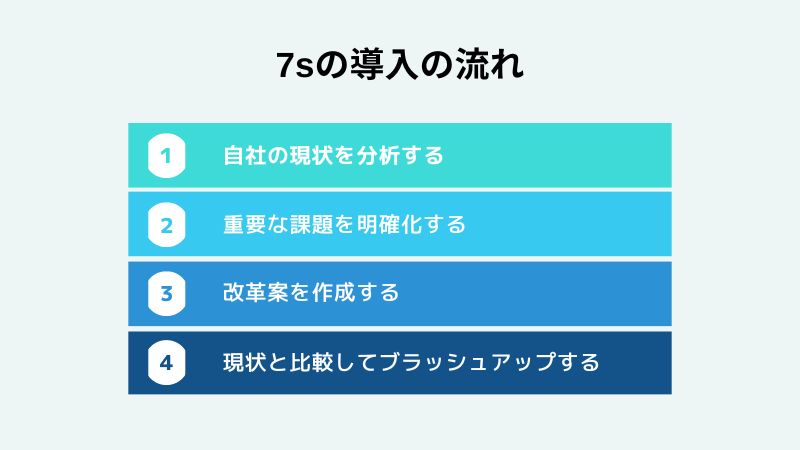 7sの導入の流れ

1 自社の現状を分析する

2 重要な課題を明確化する

3 改革案を作成する

4 現状と比較してブラッシュアップする